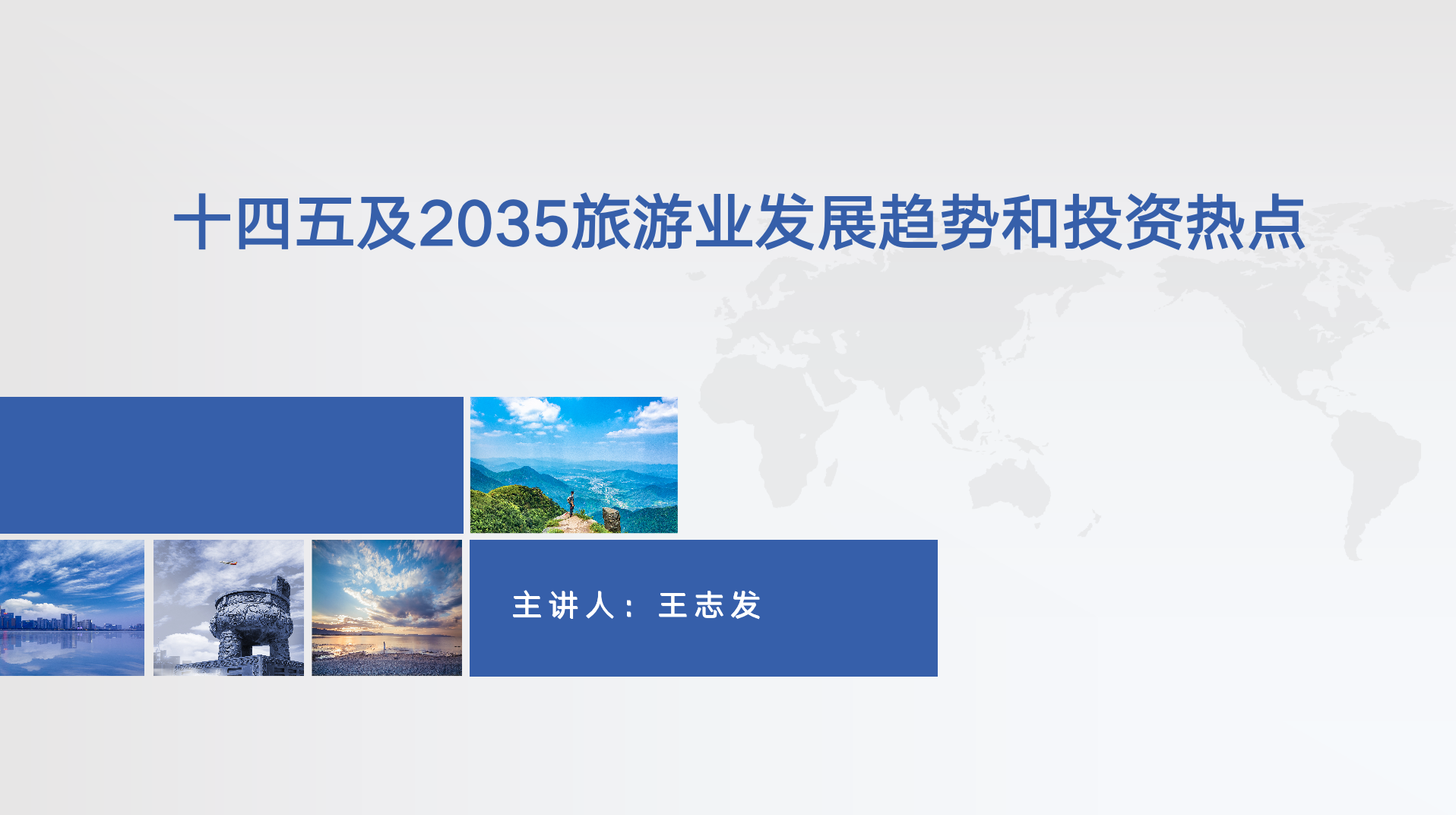 十四五及2035旅游业发展趋势和投资热点

主讲人：王志发